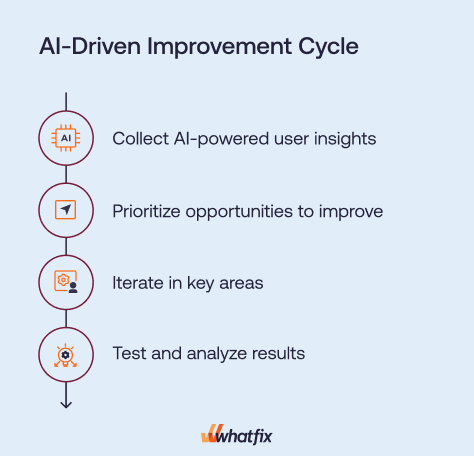 AI-Driven Improvement Cycle

AI

Collect AI-powered user insights

Prioritize opportunities to improve

Iterate in key areas

Test and analyze results

whatfix